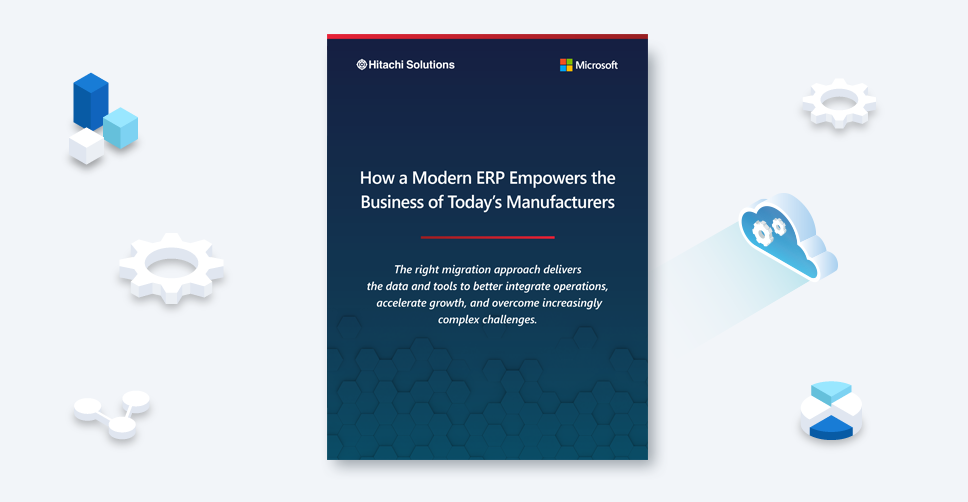 Hitachi Solutions

Microsoft

How a Modern ERP Empowers the Business of Today's Manufacturers

The right migration approach delivers the data and tools to better integrate operations, accelerate growth, and overcome increasingly complex challenges.